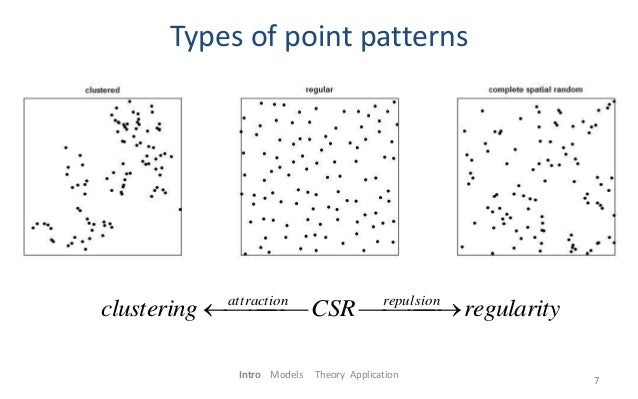 Types of point patterns

clustered

regular

complete spatial random

$clustering \xleftarrow{attraction} CSR \xrightarrow{repulsion} regularity$

Intro Models Theory Application

7